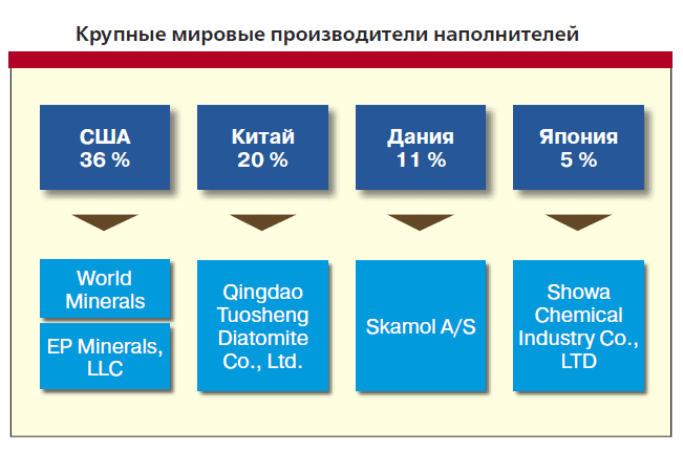 Крупные мировые производители наполнителей

США
36 %

Китай
20 %

Дания
11 %

Япония
5 %

World Minerals

EP Minerals, LLC

Qingdao Tuosheng Diatomite Co., Ltd.

Skamol A/S

Showa Chemical Industry Co., LTD